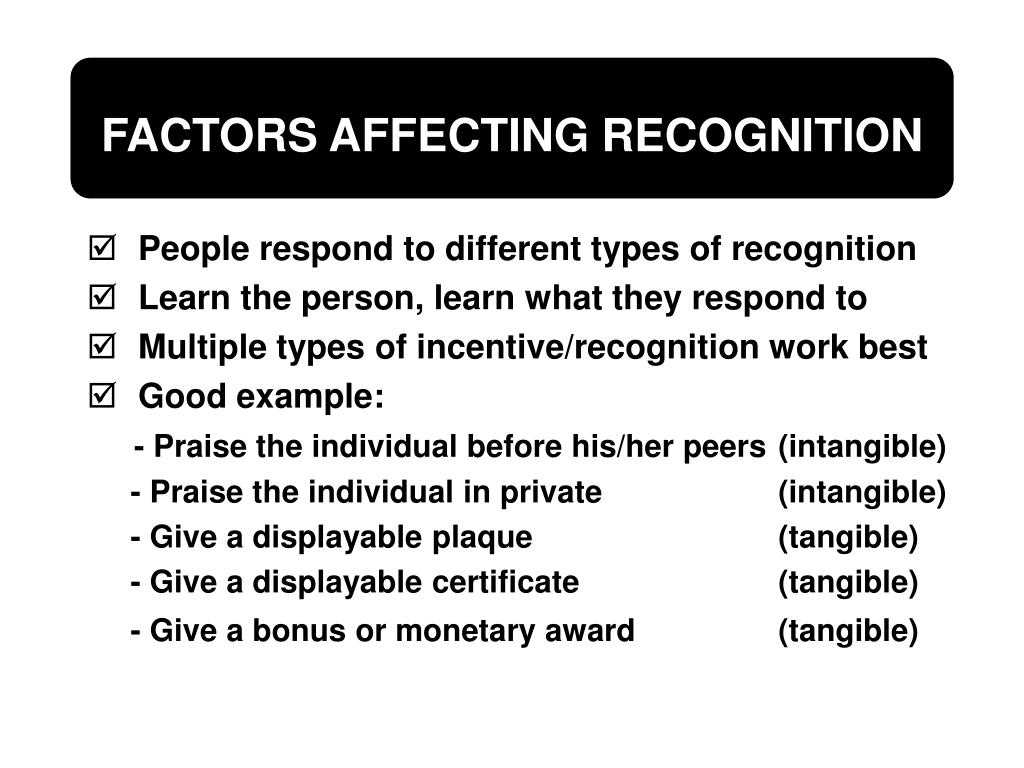 FACTORS AFFECTING RECOGNITION

☑ People respond to different types of recognition
☑ Learn the person, learn what they respond to
☑ Multiple types of incentive/recognition work best
☑ Good example:

- Praise the individual before his/her peers (intangible)
- Praise the individual in private (intangible)
- Give a displayable plaque (tangible)
- Give a displayable certificate (tangible)
- Give a bonus or monetary award (tangible)